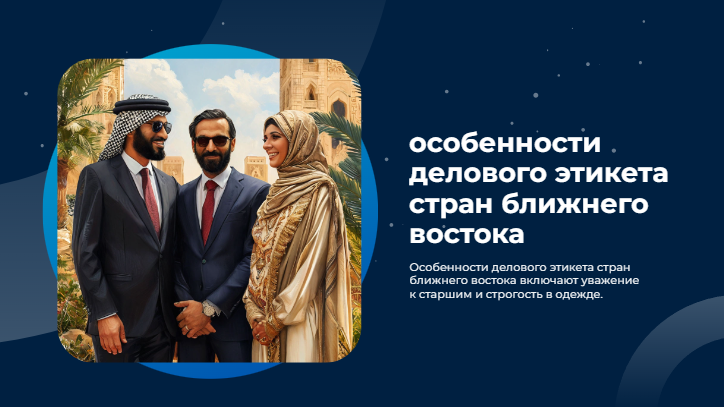 особенности делового этикета стран ближнего востока

Особенности делового этикета стран ближнего востока включают уважение к старшим и строгость в одежде.